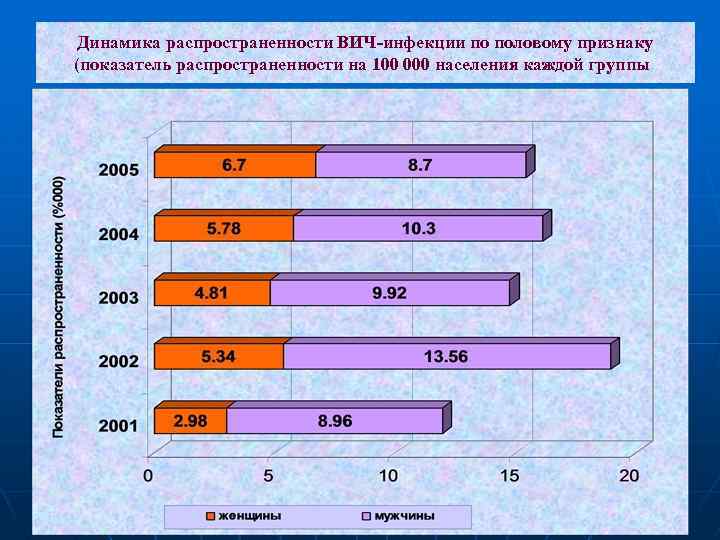 Динамика распространенности ВИЧ-инфекции по половому признаку (показатель распространенности на 100 000 населения каждой группы

Показатели распространенности (%000)

2005
6.7
8.7

2004
5.78
10.3

2003
4.81
9.92

2002
5.34
13.56

2001
2.98
8.96

0
5
10
15
20

женщины
мужчины